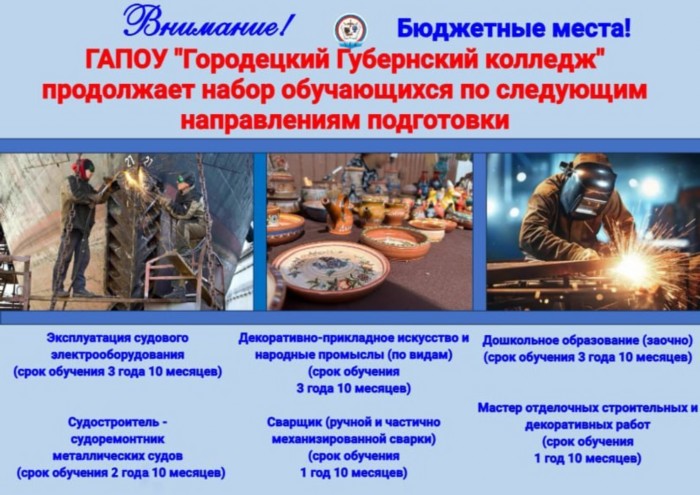 Внимание! Бюджетные места!

ГАПОУ "Городецкий Губернский колледж" продолжает набор обучающихся по следующим направлениям подготовки

Эксплуатация судового электрооборудования (срок обучения 3 года 10 месяцев)

Судостроитель - судоремонтник металлических судов (срок обучения 2 года 10 месяцев)

Декоративно-прикладное искусство и народные промыслы (по видам) (срок обучения 3 года 10 месяцев)

Сварщик (ручной и частично механизированной сварки) (срок обучения 1 год 10 месяцев)

Дошкольное образование (заочно) (срок обучения 3 года 10 месяцев)

Мастер отделочных строительных и декоративных работ (срок обучения 1 год 10 месяцев)